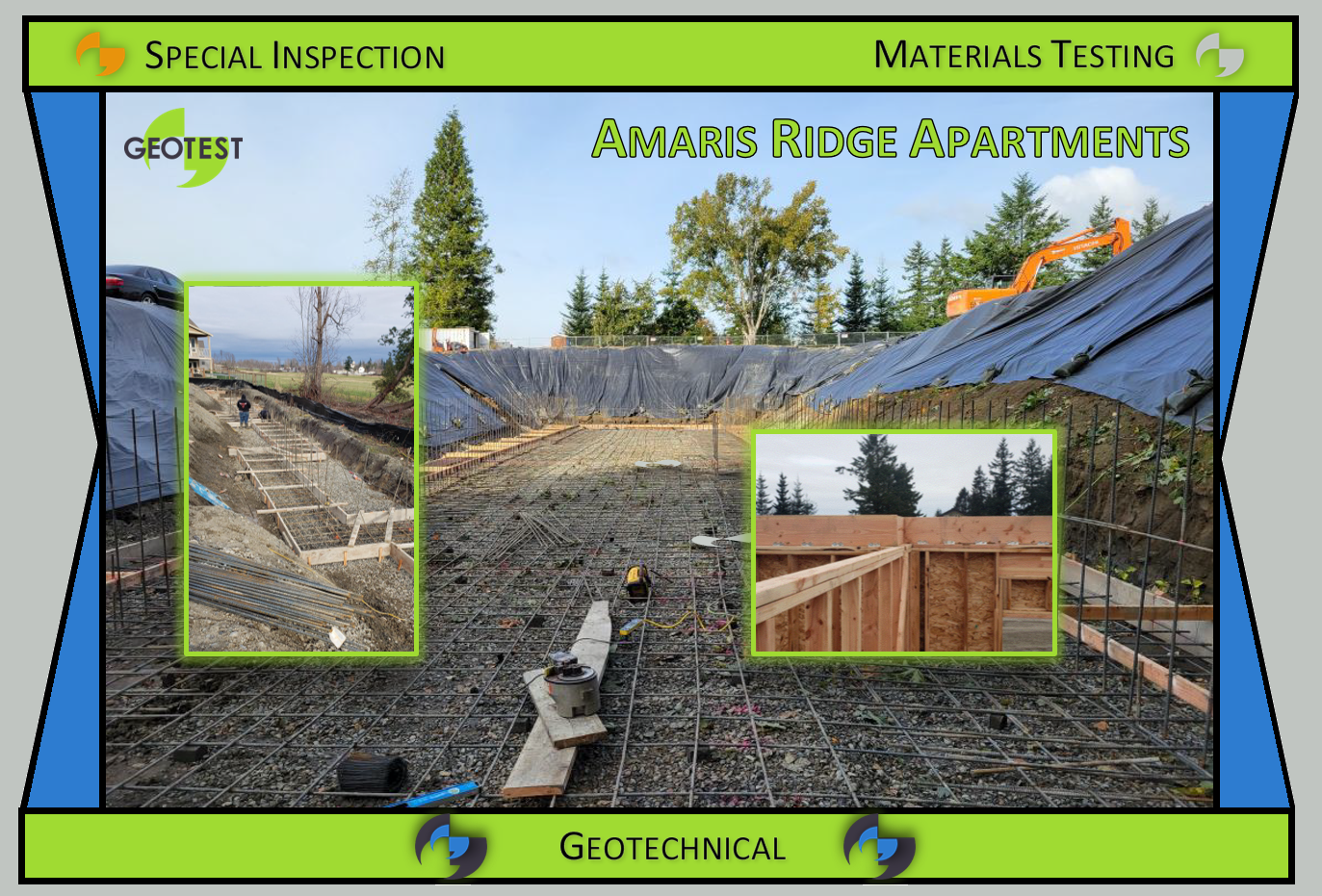 SPECIAL INSPECTION

MATERIALS TESTING

GEOTEST

AMARIS RIDGE APARTMENTS

GEOTECHNICAL